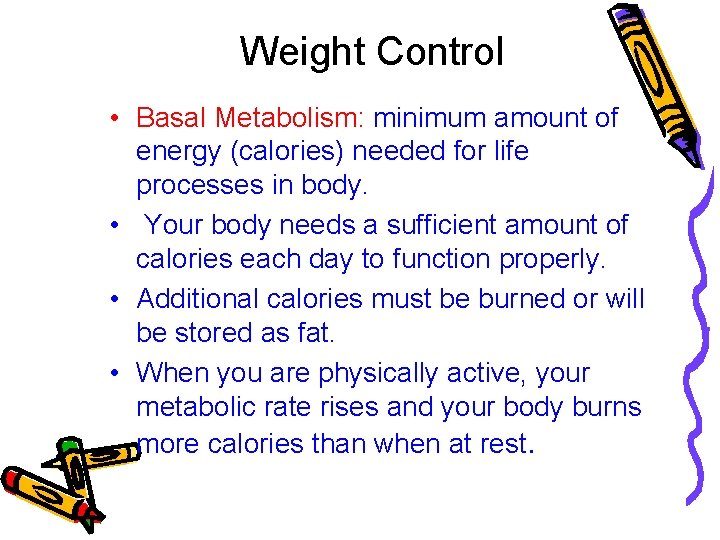 Weight Control

• Basal Metabolism: minimum amount of energy (calories) needed for life processes in body.

• Your body needs a sufficient amount of calories each day to function properly.

• Additional calories must be burned or will be stored as fat.

• When you are physically active, your metabolic rate rises and your body burns more calories than when at rest.